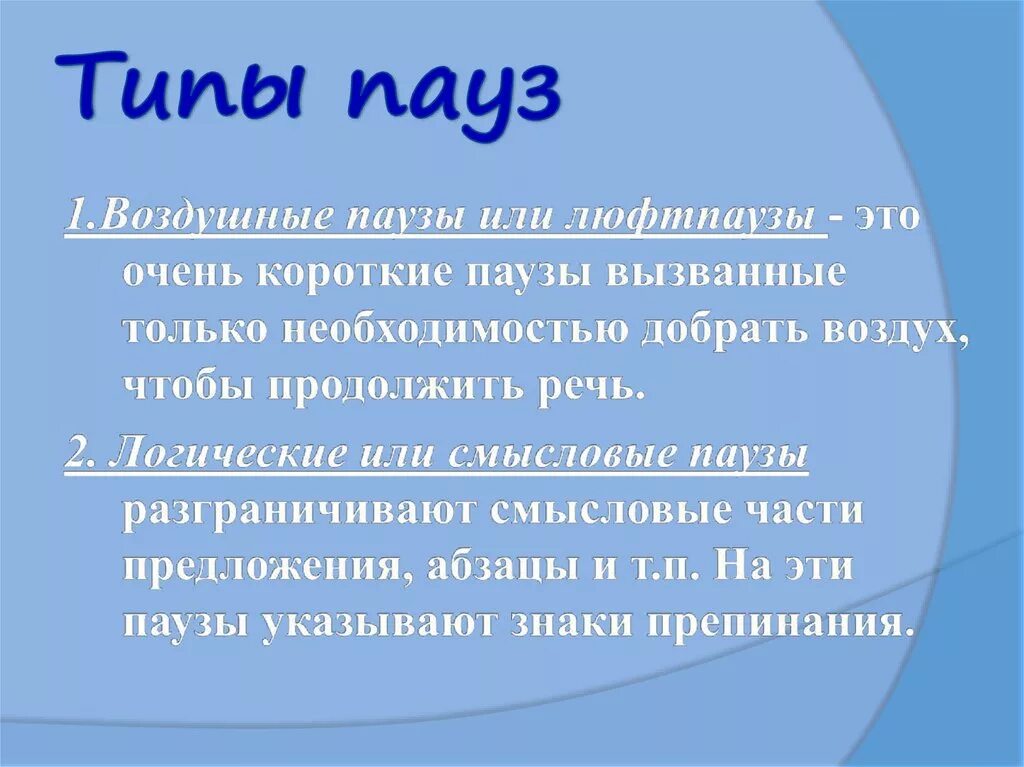 Типы пауз

1.Воздушные паузы или люфтпаузы - это очень короткие паузы вызванные только необходимостью добрать воздух, чтобы продолжить речь.

2. Логические или смысловые паузы разграничивают смысловые части предложения, абзацы и т.п. На эти паузы указывают знаки препинания.